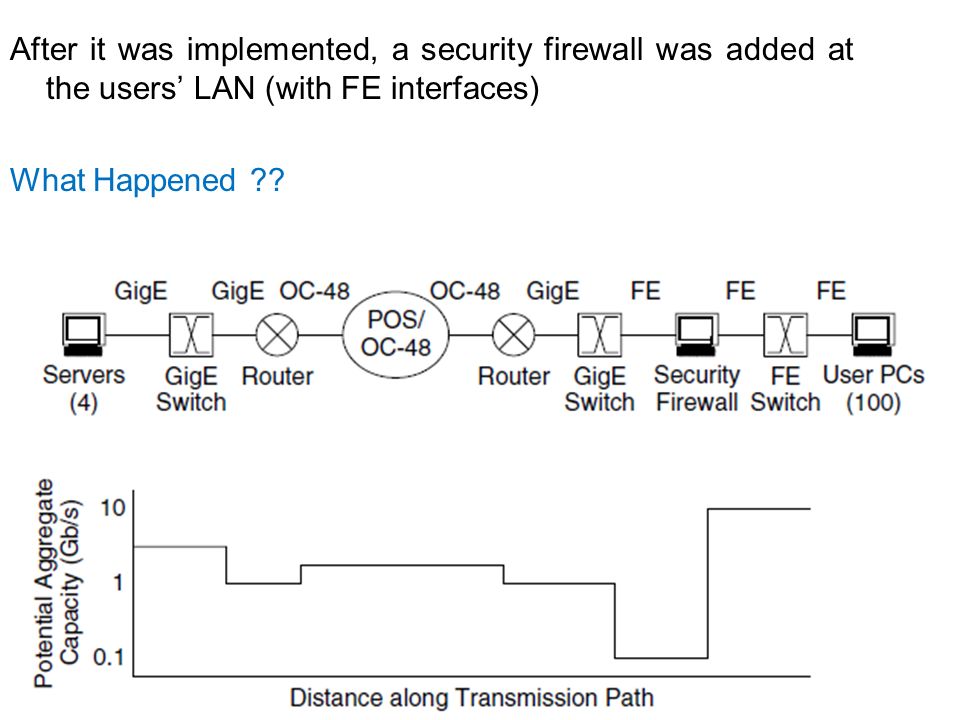 After it was implemented, a security firewall was added at the users' LAN (with FE interfaces)

What Happened ??

GigE GigE OC-48 OC-48 GigE FE FE FE

POS/ OC-48

Servers (4) GigE Switch Router Router GigE Switch Security Firewall FE Switch User PCs (100)

Potential Aggregate Capacity (Gb/s)

10

1

0.1

Distance along Transmission Path